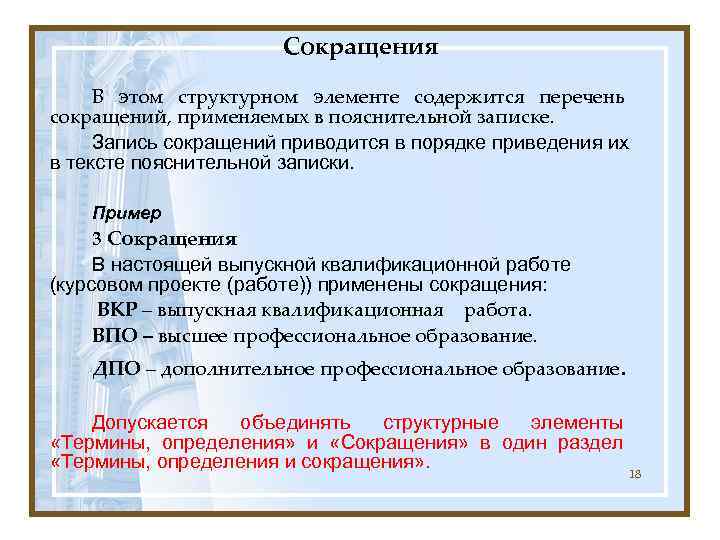 Сокращения

В этом структурном элементе содержится перечень сокращений, применяемых в пояснительной записке.

Запись сокращений приводится в порядке приведения их в тексте пояснительной записки.

Пример

3 Сокращения

В настоящей выпускной квалификационной работе (курсовом проекте (работе)) применены сокращения:

ВКР – выпускная квалификационная работа.

ВПО – высшее профессиональное образование.

ДПО – дополнительное профессиональное образование.

Допускается объединять структурные элементы «Термины, определения» и «Сокращения» в один раздел «Термины, определения и сокращения».

18